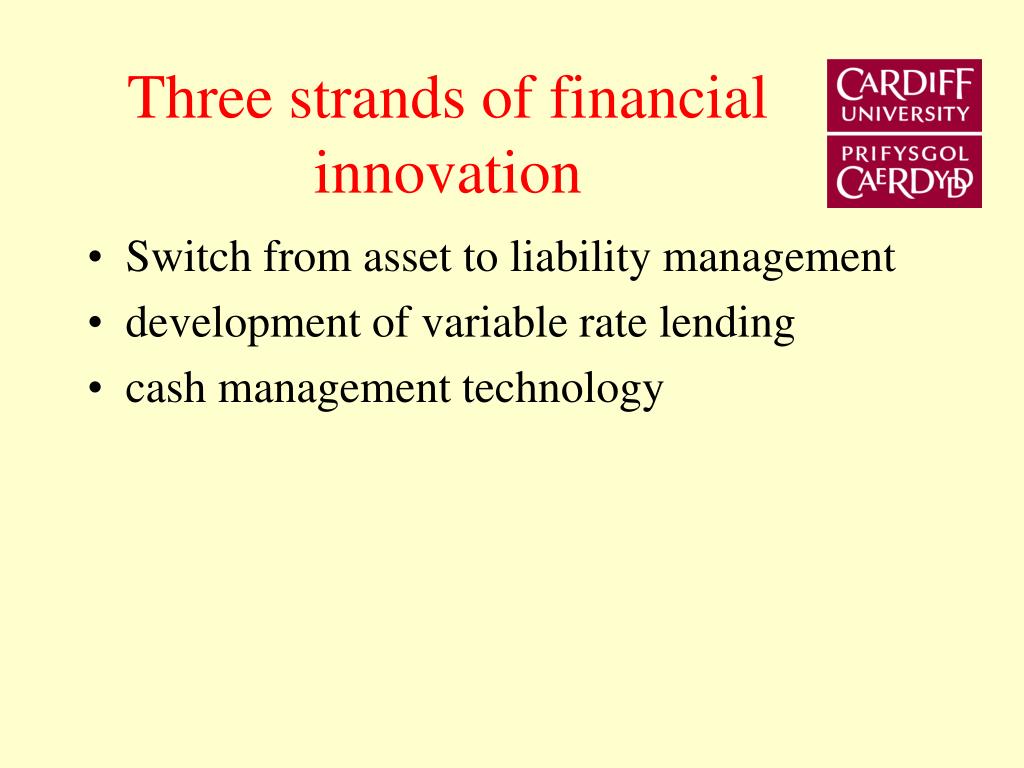 Three strands of financial innovation

CARDIFF
UNIVERSITY
PRIFYSGOL
CAERDYDD

• Switch from asset to liability management
• development of variable rate lending
• cash management technology